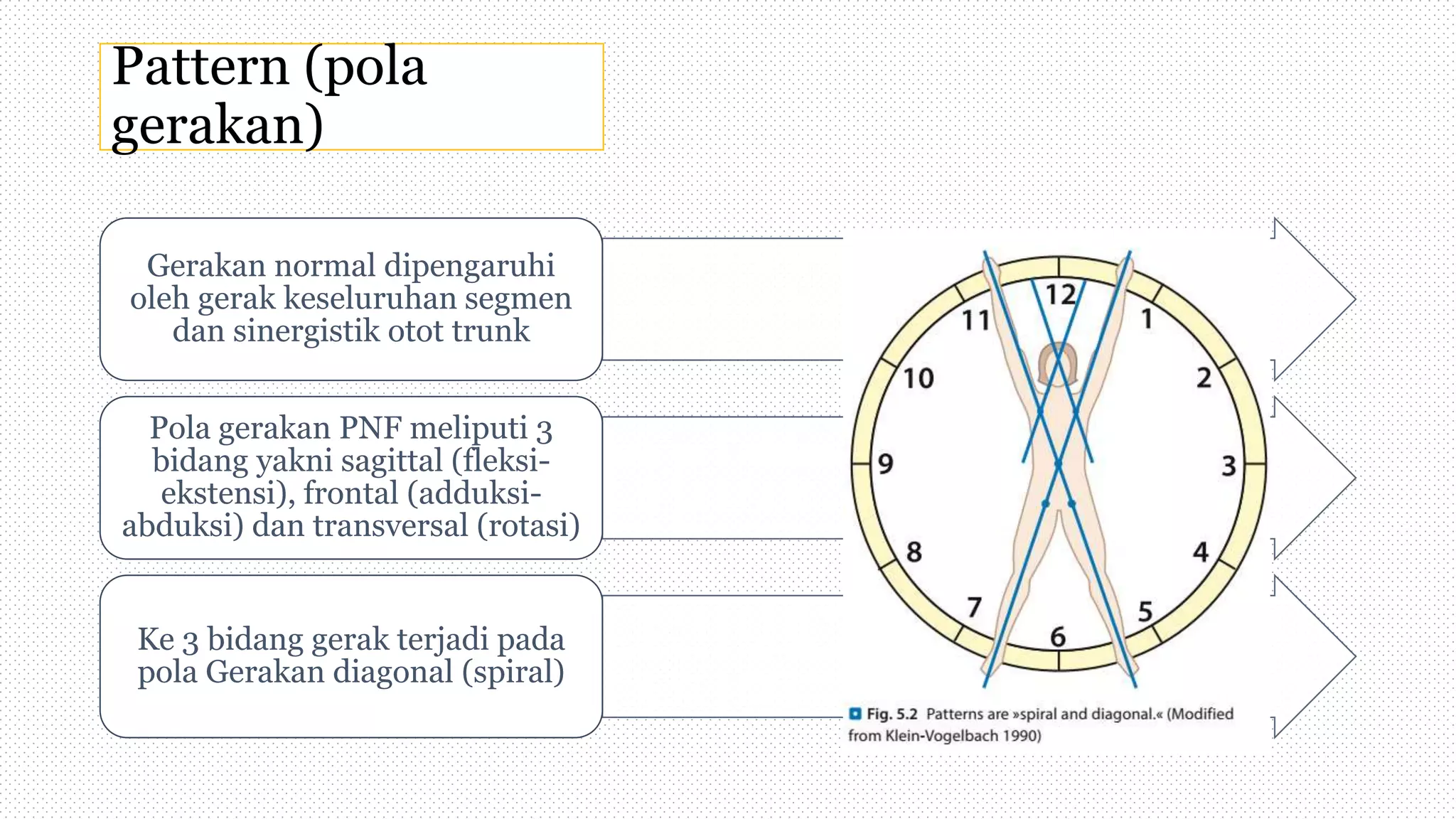 Pattern (pola gerakan)

Gerakan normal dipengaruhi oleh gerak keseluruhan segmen dan sinergistik otot trunk

Pola gerakan PNF meliputi 3 bidang yakni sagittal (fleksi-ekstensi), frontal (adduksi-abduksi) dan transversal (rotasi)

Ke 3 bidang gerak terjadi pada pola Gerakan diagonal (spiral)

12
1
2
3
4
5
6
7
8
9
10
11

Fig. 5.2 Patterns are »spiral and diagonal.« (Modified from Klein-Vogelbach 1990)